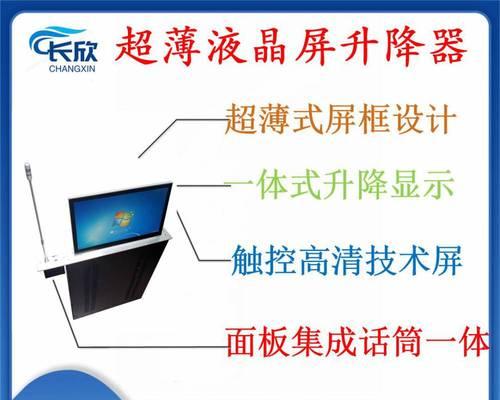 长欣
CHANGXIN

超薄液晶屏升降器

超薄式屏框设计

一体式升降显示

触控高清技术屏

面板集成话筒一体